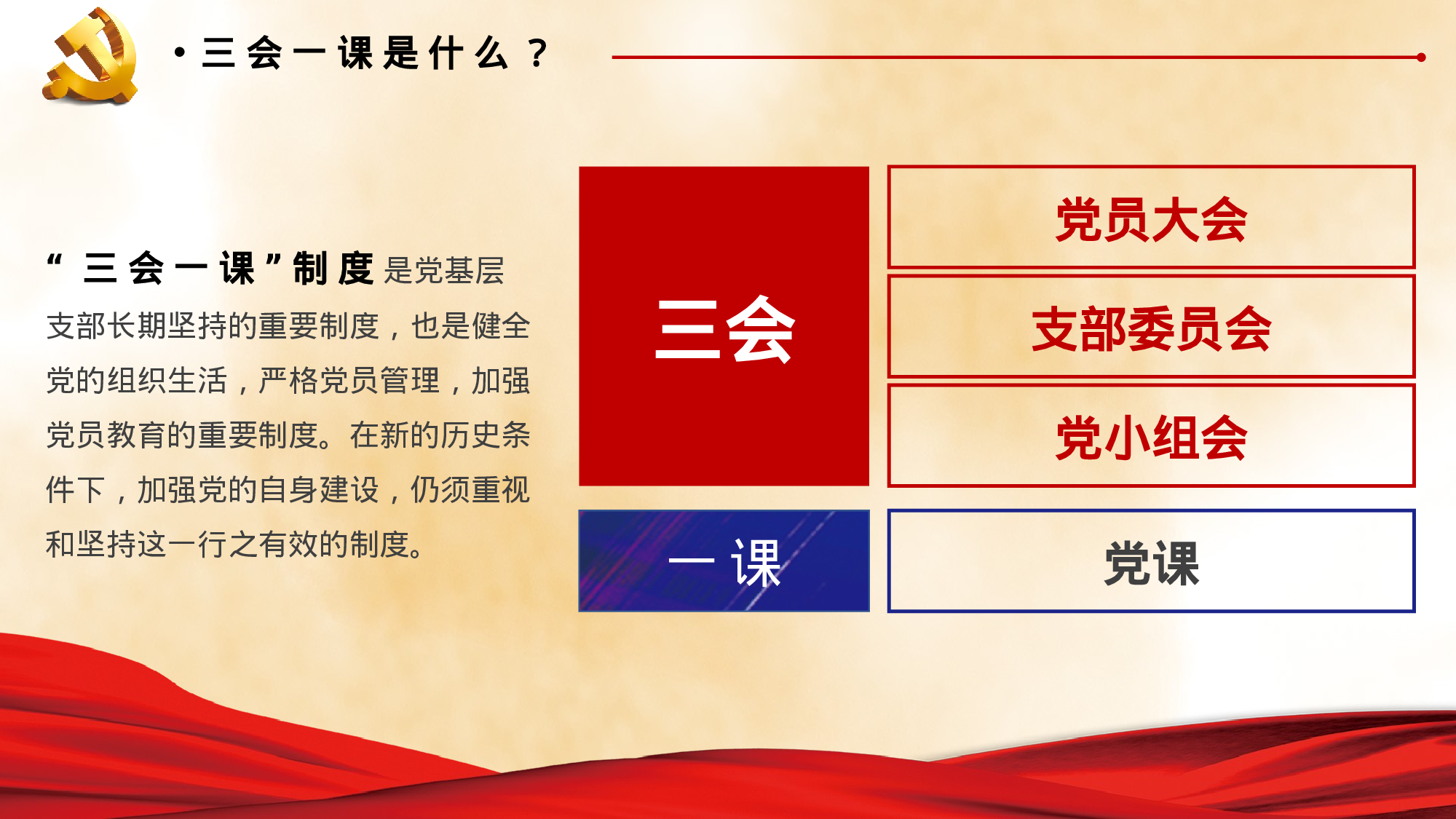 • 三会一课是什么？

“三会一课”制度是党基层支部长期坚持的重要制度，也是健全党的组织生活，严格党员管理，加强党员教育的重要制度。在新的历史条件下，加强党的自身建设，仍须重视和坚持这一行之有效的制度。

三会

党员大会

支部委员会

党小组会

一课

党课